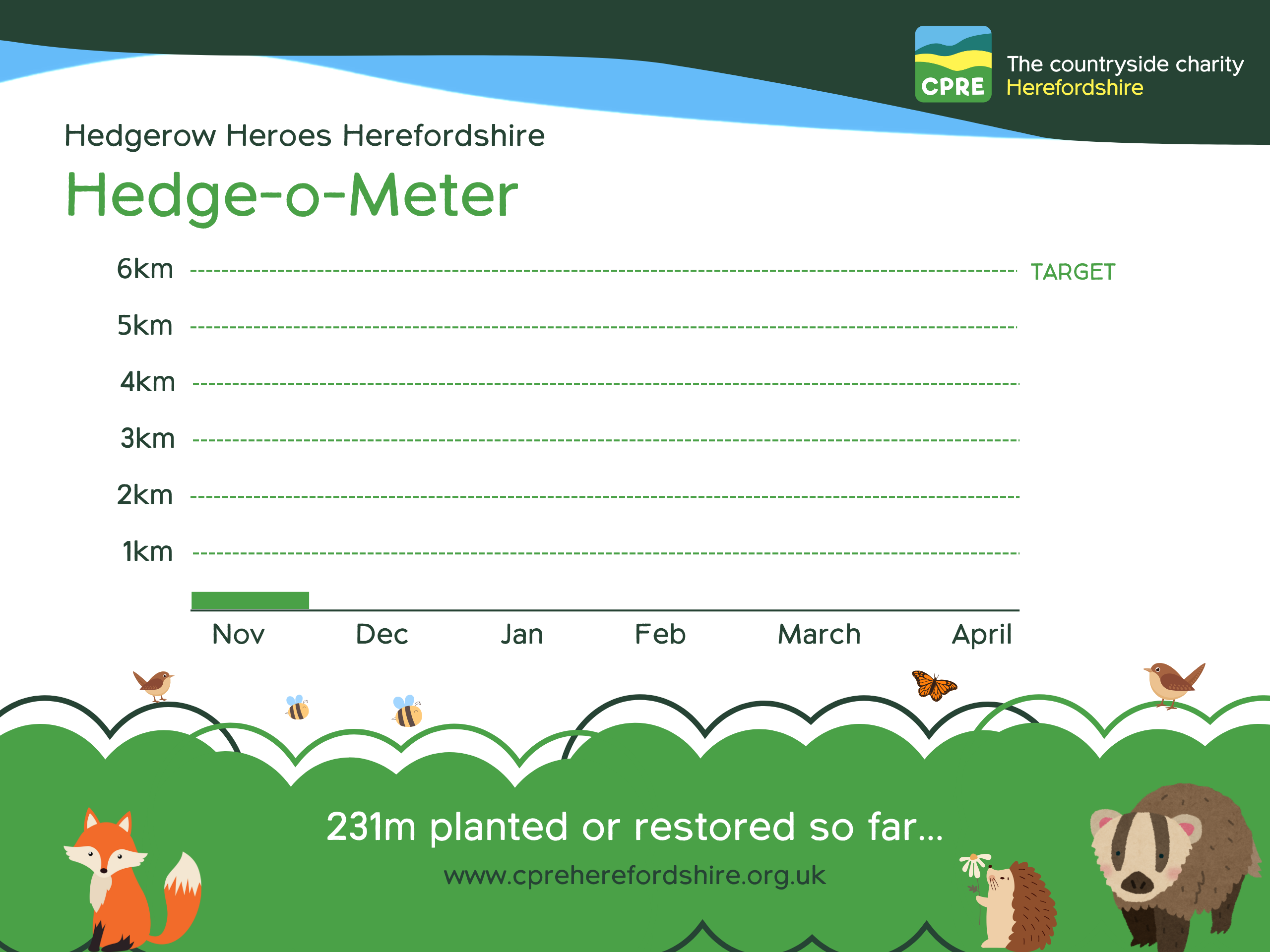 CPRE
The countryside charity
Herefordshire

Hedgerow Heroes Herefordshire

Hedge-o-Meter

6km
TARGET
5km
4km
3km
2km
1km

Nov
Dec
Jan
Feb
March
April

231m planted or restored so far...

www.cpreherefordshire.org.uk